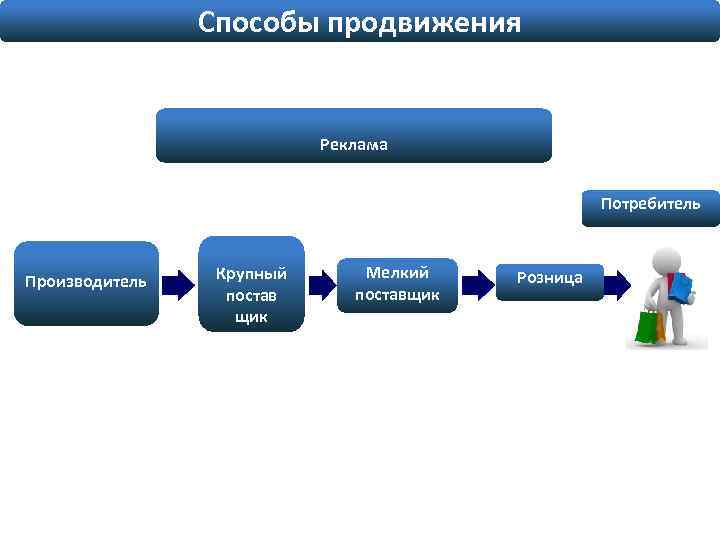 Способы продвижения

Реклама

Потребитель

Производитель

Крупный постав щик

Мелкий поставщик

Розница